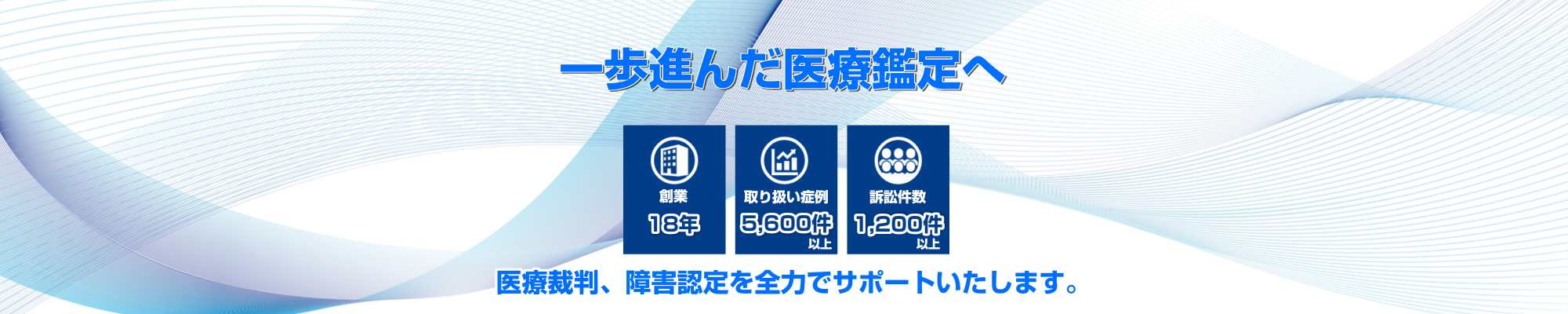 一歩進んだ医療鑑定へ

創業
18年

取り扱い症例
5,600件
以上

訴訟件数
1,200件
以上

医療裁判、障害認定を全力でサポートいたします。